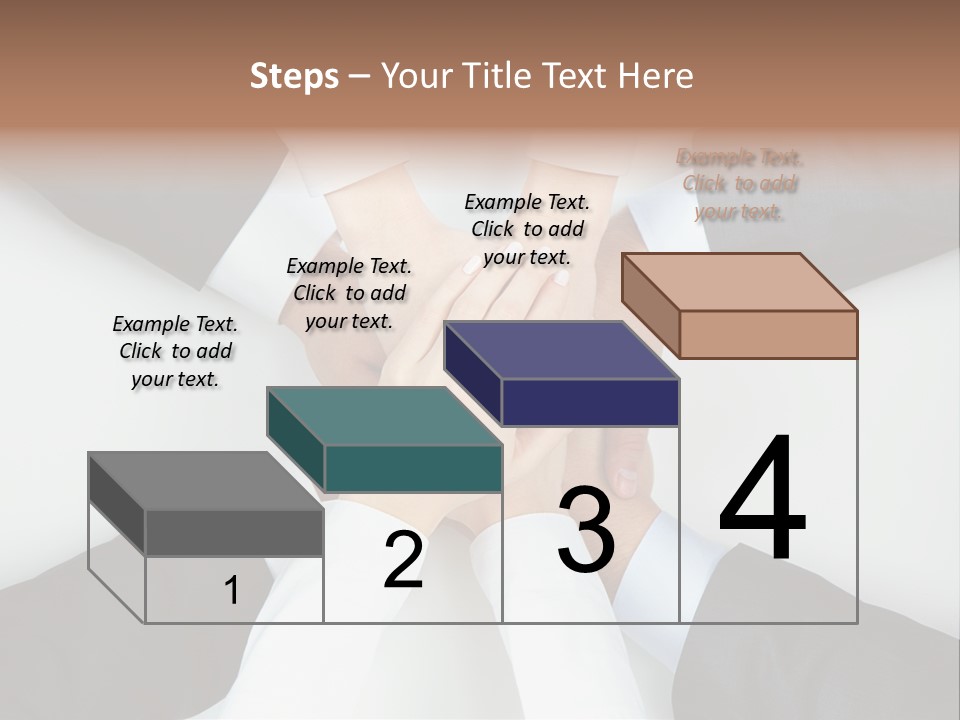 Steps – Your Title Text Here

Example Text. Click to add your text.

Example Text. Click to add your text.

Example Text. Click to add your text.

Example Text. Click to add your text.

1

2

3

4